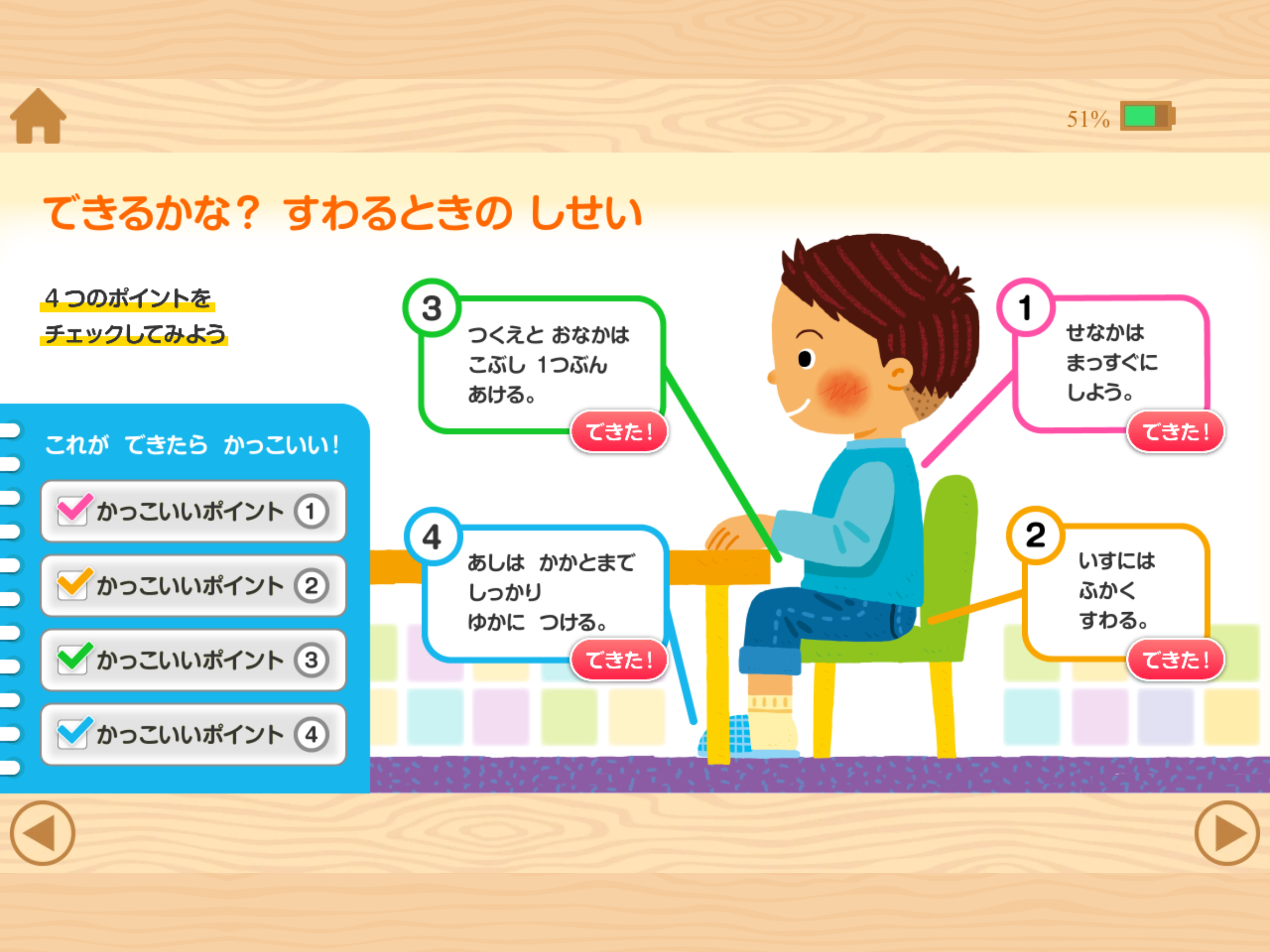 51%

できるかな？ すわるときの しせい

４つのポイントを
チェックしてみよう

これが できたら かっこいい！

かっこいいポイント ①

かっこいいポイント ②

かっこいいポイント ③

かっこいいポイント ④

3
つくえと おなかは こぶし １つぶん あける。
できた！

1
せなかは まっすぐに しよう。
できた！

4
あしは かかとまで しっかり ゆかに つける。
できた！

2
いすには ふかく すわる。
できた！